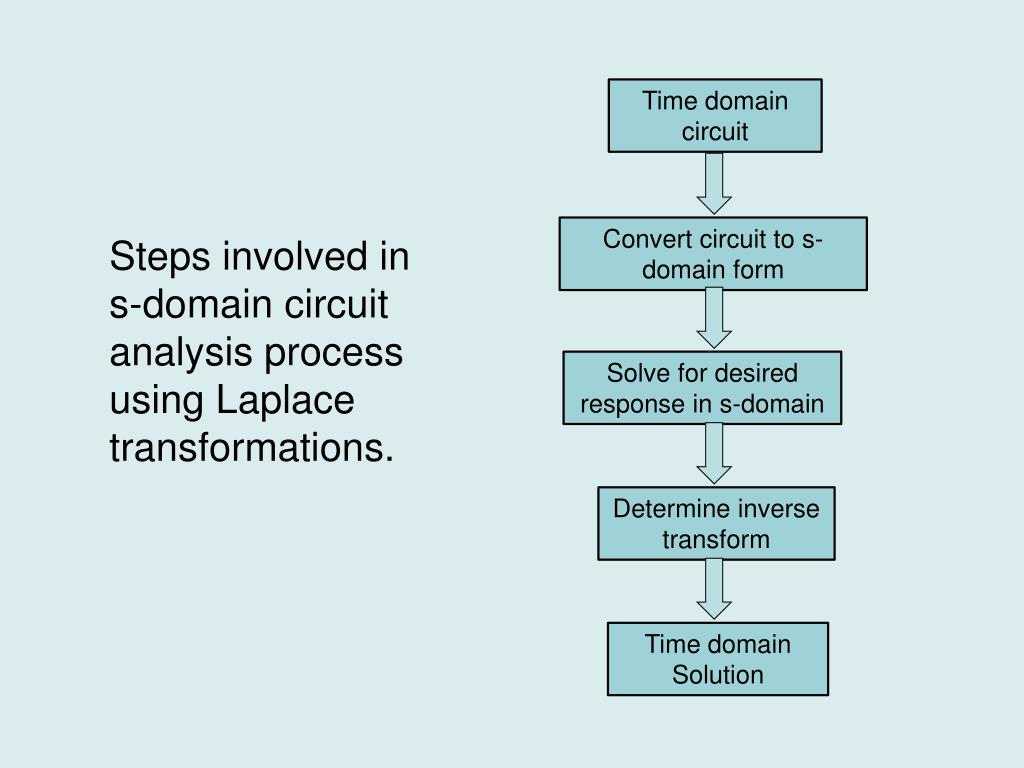 Steps involved in s-domain circuit analysis process using Laplace transformations.

Time domain circuit

Convert circuit to s-domain form

Solve for desired response in s-domain

Determine inverse transform

Time domain Solution